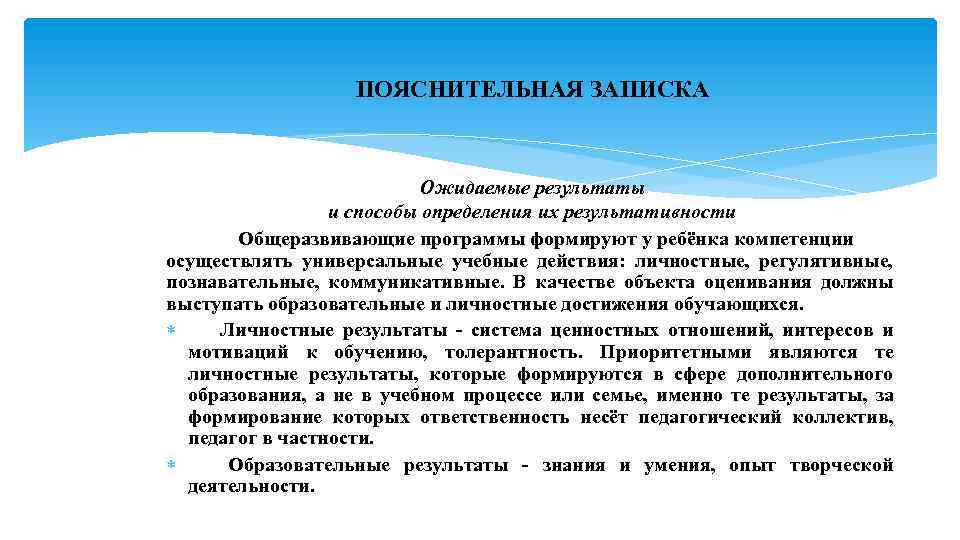 ПОЯСНИТЕЛЬНАЯ ЗАПИСКА

Ожидаемые результаты
и способы определения их результативности

Общеразвивающие программы формируют у ребёнка компетенции осуществлять универсальные учебные действия: личностные, регулятивные, познавательные, коммуникативные. В качестве объекта оценивания должны выступать образовательные и личностные достижения обучающихся.

Личностные результаты - система ценностных отношений, интересов и мотиваций к обучению, толерантность. Приоритетными являются те личностные результаты, которые формируются в сфере дополнительного образования, а не в учебном процессе или семье, именно те результаты, за формирование которых ответственность несёт педагогический коллектив, педагог в частности.

Образовательные результаты - знания и умения, опыт творческой деятельности.